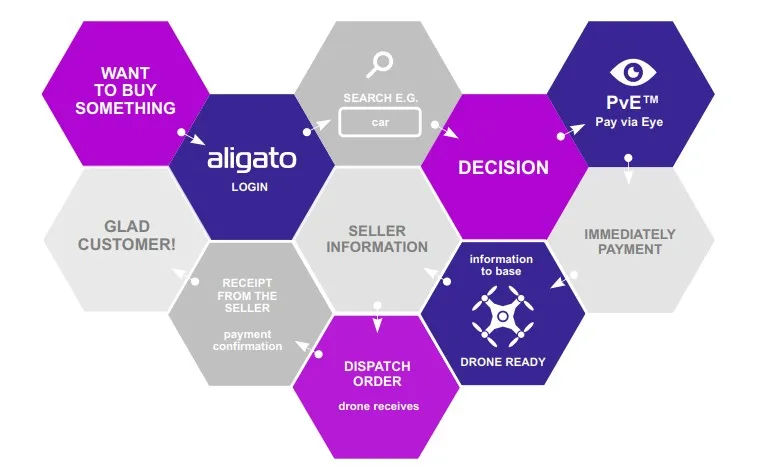 WANT TO BUY SOMETHING

aligato
LOGIN

SEARCH E.G.
car

DECISION

PvE™
Pay via Eye

IMMEDIATELY PAYMENT

information to base
DRONE READY

SELLER INFORMATION

DISPATCH ORDER
drone receives

RECEIPT FROM THE SELLER
payment confirmation

GLAD CUSTOMER!